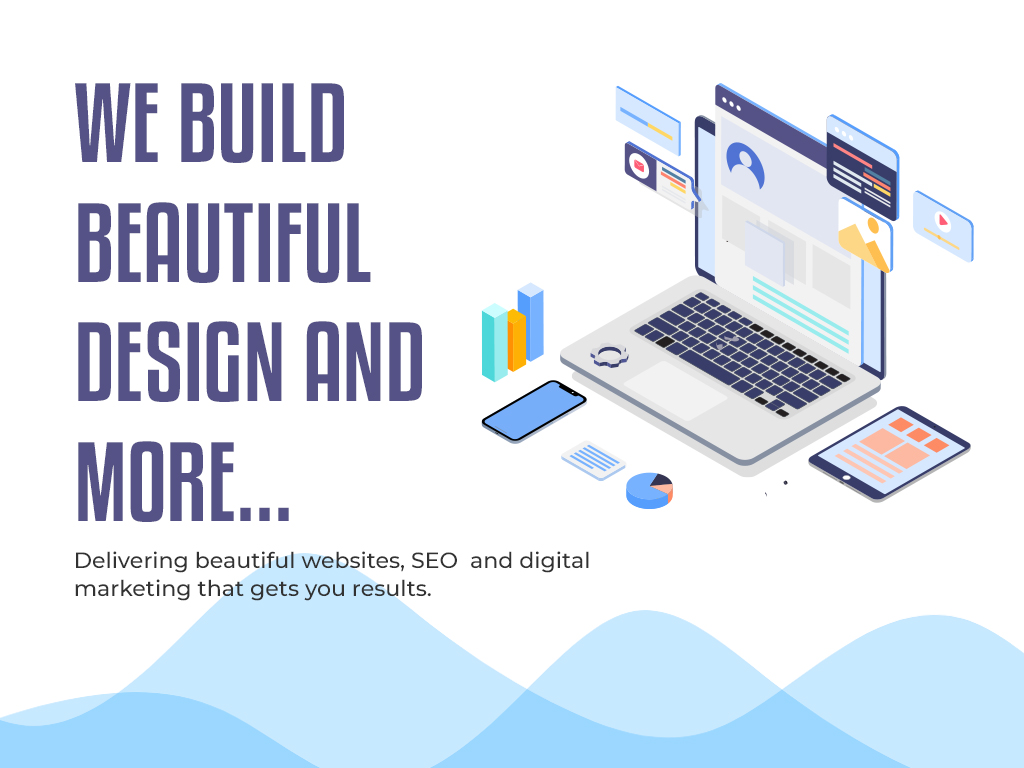 WE BUILD BEAUTIFUL DESIGN AND MORE...

Delivering beautiful websites, SEO and digital marketing that gets you results.